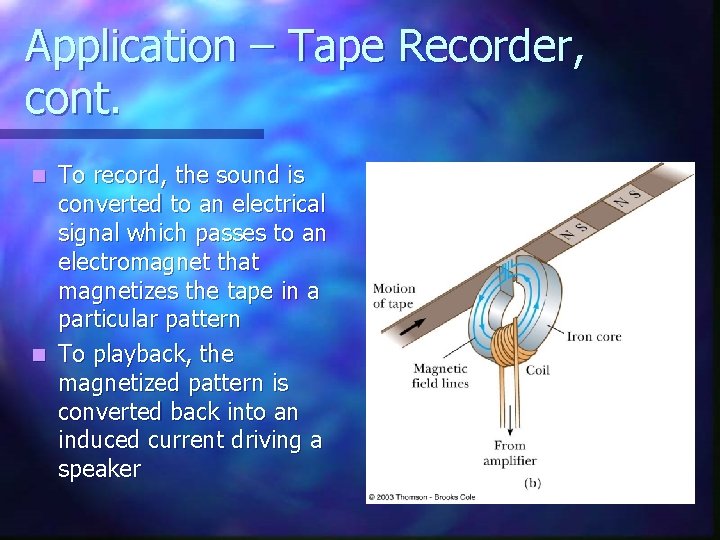 Application – Tape Recorder, cont.

To record, the sound is converted to an electrical signal which passes to an electromagnet that magnetizes the tape in a particular pattern

To playback, the magnetized pattern is converted back into an induced current driving a speaker

N S

N S

Motion of tape

Iron core

Magnetic field lines

Coil

From amplifier

(b)

© 2003 Thomson - Brooks Cole